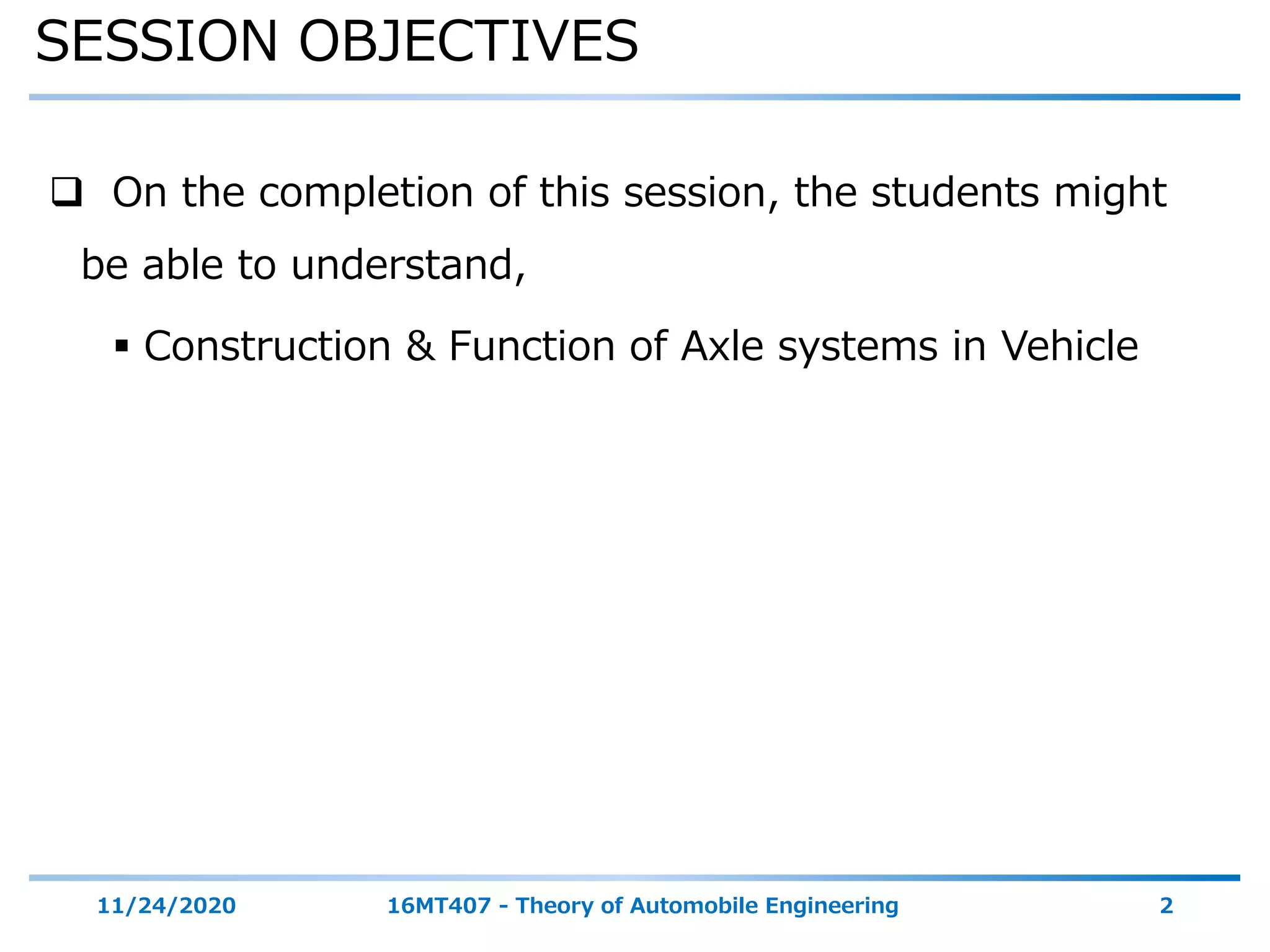 SESSION OBJECTIVES

❑ On the completion of this session, the students might be able to understand,

▪ Construction & Function of Axle systems in Vehicle

11/24/2020 16MT407 - Theory of Automobile Engineering 2